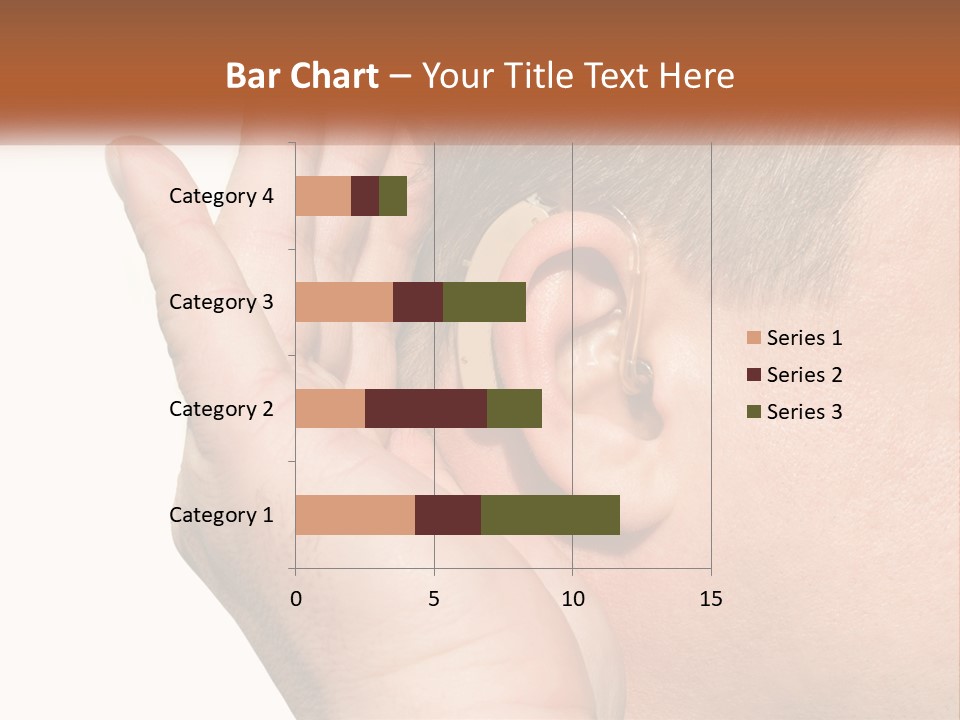 Bar Chart – Your Title Text Here

Category 4
Category 3
Category 2
Category 1

0
5
10
15

Series 1
Series 2
Series 3